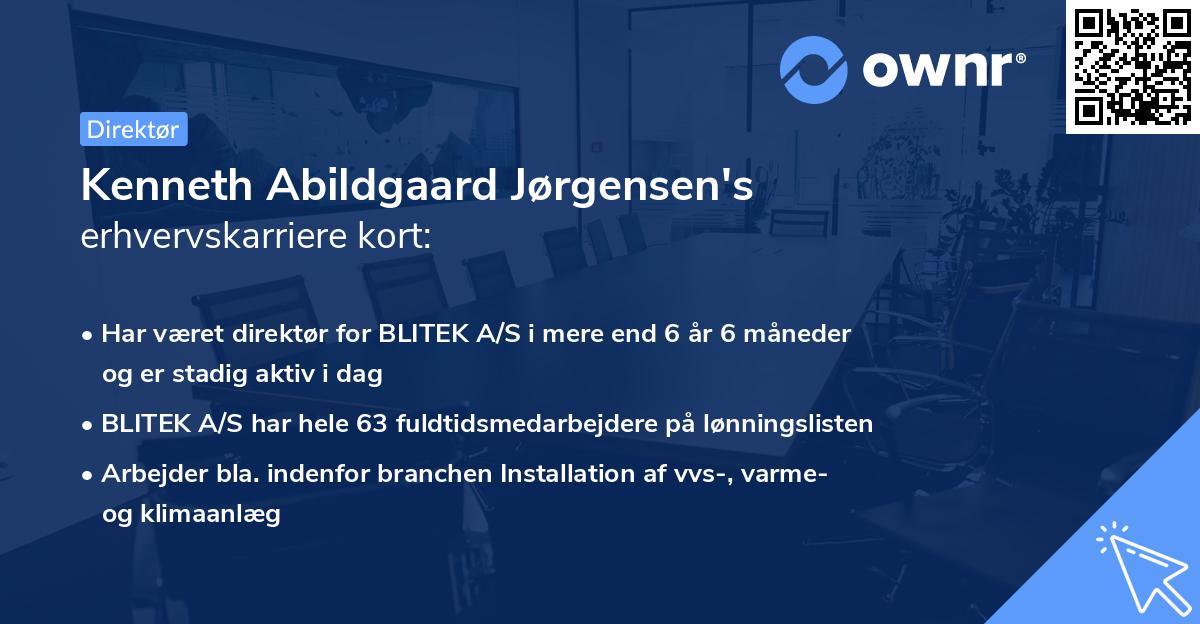 ownr®

Direktør

Kenneth Abildgaard Jørgensen's
erhvervskarriere kort:

• Har været direktør for BLITEK A/S i mere end 6 år 6 måneder og er stadig aktiv i dag

• BLITEK A/S har hele 63 fuldtidsmedarbejdere på lønningslisten

• Arbejder bla. indenfor branchen Installation af vvs-, varme- og klimaanlæg